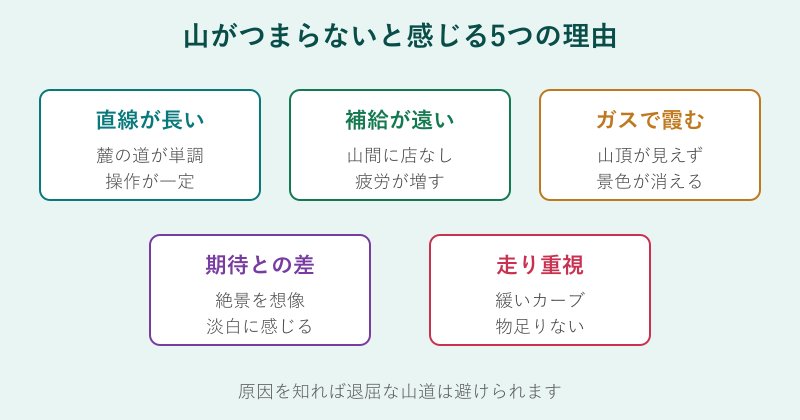 山がつまらないと感じる5つの理由

直線が長い
麓の道が単調
操作が一定

補給が遠い
山間に店なし
疲労が増す

ガスで霞む
山頂が見えず
景色が消える

期待との差
絶景を想像
淡白に感じる

走り重視
緩いカーブ
物足りない

原因を知れば退屈な山道は避けられます